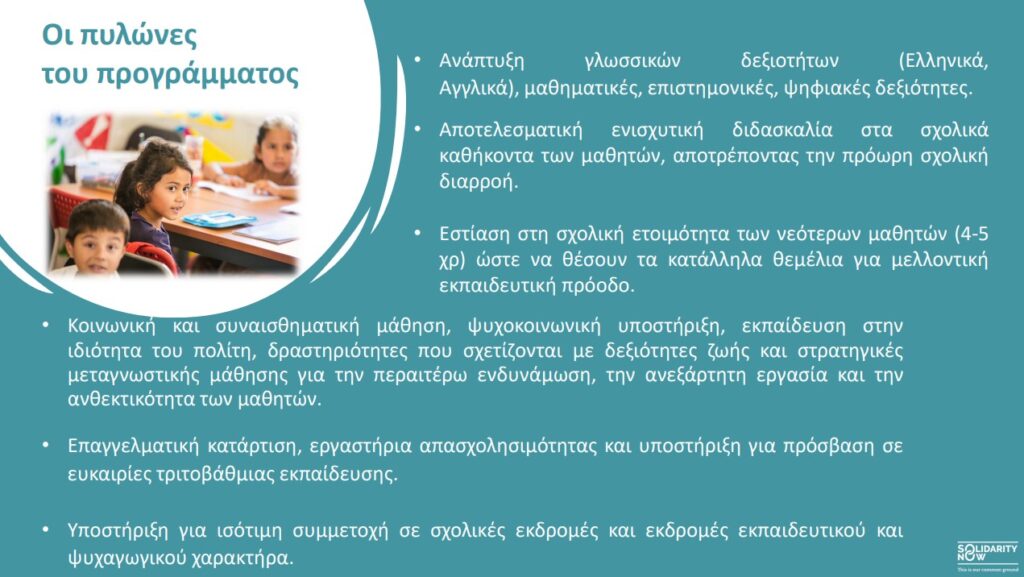 Οι πυλώνες του προγράμματος

• Ανάπτυξη γλωσσικών δεξιοτήτων (Ελληνικά, Αγγλικά), μαθηματικές, επιστημονικές, ψηφιακές δεξιότητες.

• Αποτελεσματική ενισχυτική διδασκαλία στα σχολικά καθήκοντα των μαθητών, αποτρέποντας την πρόωρη σχολική διαρροή.

• Εστίαση στη σχολική ετοιμότητα των νεότερων μαθητών (4-5 χρ) ώστε να θέσουν τα κατάλληλα θεμέλια για μελλοντική εκπαιδευτική πρόοδο.

• Κοινωνική και συναισθηματική μάθηση, ψυχοκοινωνική υποστήριξη, εκπαίδευση στην ιδιότητα του πολίτη, δραστηριότητες που σχετίζονται με δεξιότητες ζωής και στρατηγικές μεταγνωστικής μάθησης για την περαιτέρω ενδυνάμωση, την ανεξάρτητη εργασία και την ανθεκτικότητα των μαθητών.

• Επαγγελματική κατάρτιση, εργαστήρια απασχολησιμότητας και υποστήριξη για πρόσβαση σε ευκαιρίες τριτοβάθμιας εκπαίδευσης.

• Υποστήριξη για ισότιμη συμμετοχή σε σχολικές εκδρομές και εκδρομές εκπαιδευτικού και ψυχαγωγικού χαρακτήρα.

SOLIDARITY NOW
This is our common ground